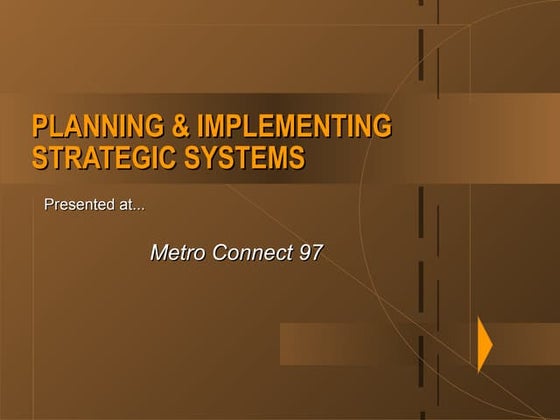 PLANNING & IMPLEMENTING STRATEGIC SYSTEMS

Presented at...

Metro Connect 97